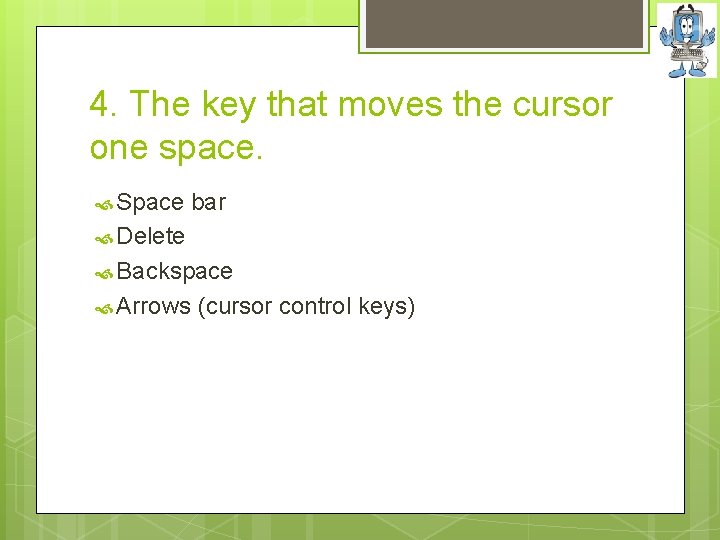 4. The key that moves the cursor one space.

Space bar
Delete
Backspace
Arrows (cursor control keys)